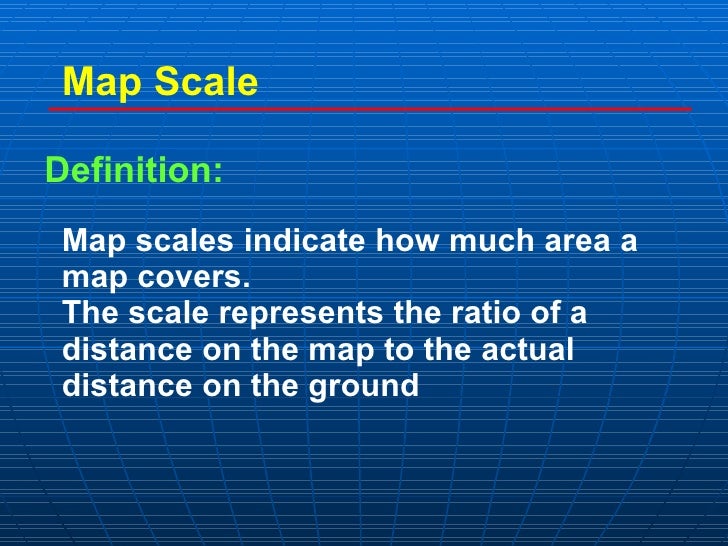 Map Scale

Definition:

Map scales indicate how much area a map covers.
The scale represents the ratio of a distance on the map to the actual distance on the ground